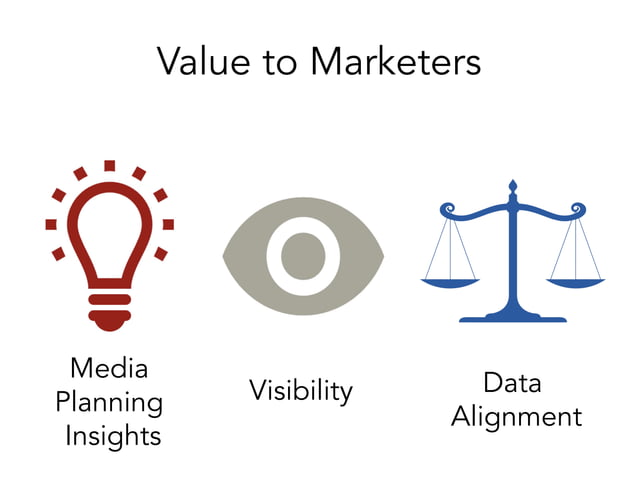 Value to Marketers

Media Planning Insights

Visibility

Data Alignment